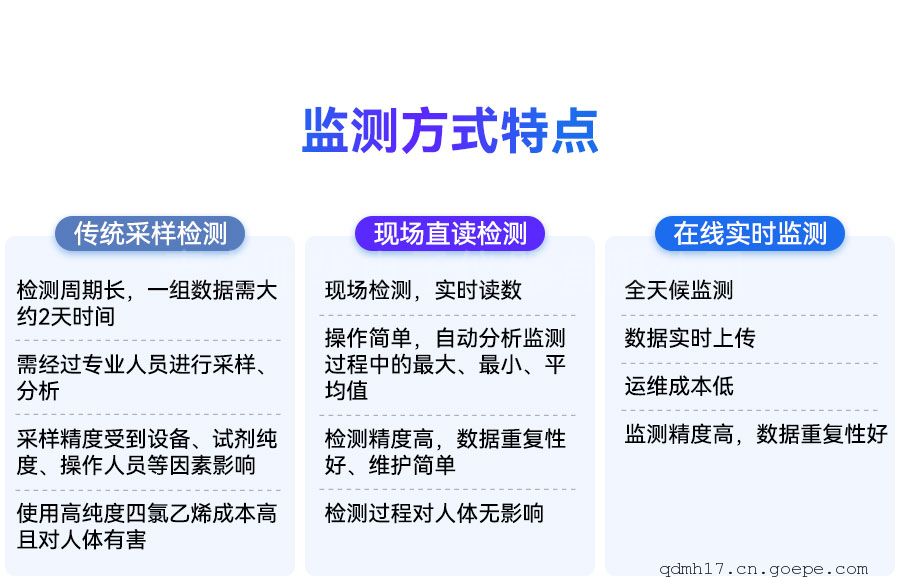 监测方式特点

传统采样检测

检测周期长，一组数据需大约2天时间

需经过专业人员进行采样、分析

采样精度受到设备、试剂纯度、操作人员等因素影响

使用高纯度四氯乙烯成本高且对人体有害

现场直读检测

现场检测，实时读数

操作简单，自动分析监测过程中的最大、最小、平均值

检测精度高，数据重复性好、维护简单

检测过程对人体无影响

在线实时监测

全天候监测

数据实时上传

运维成本低

监测精度高，数据重复性好

qdmh17.cn.goepe.com